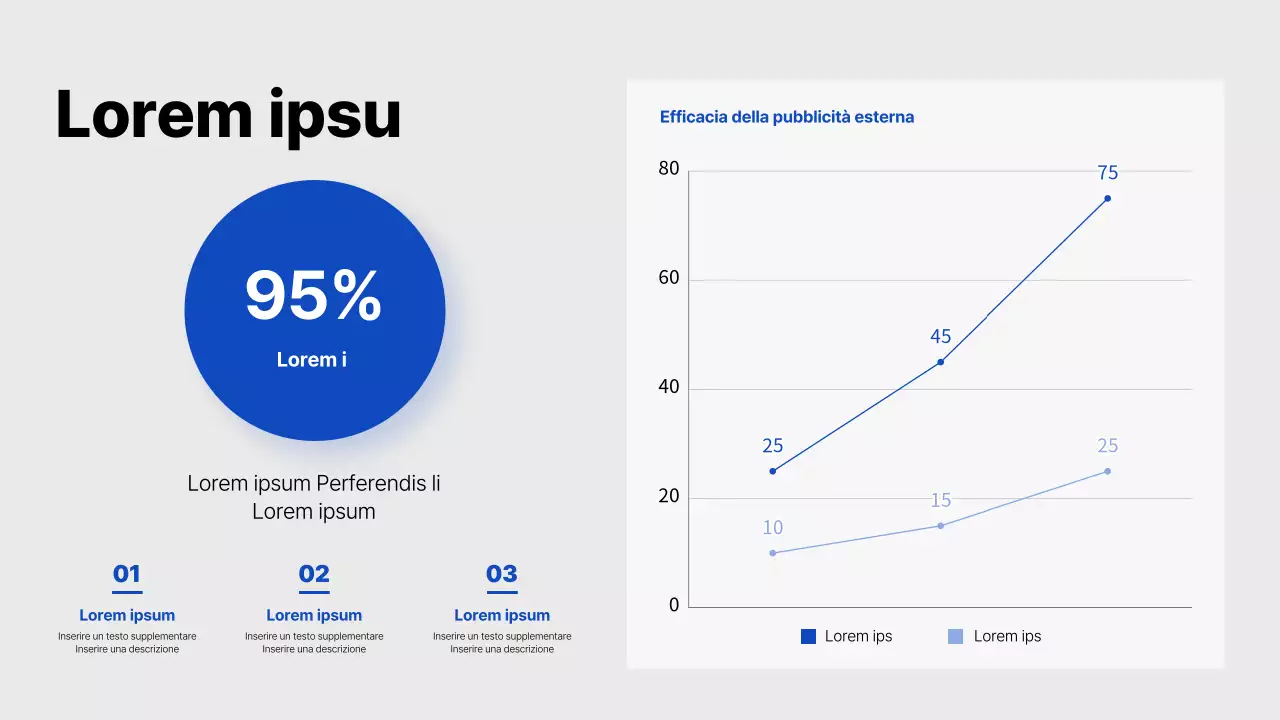 Lorem ipsu

95%

Lorem i

Lorem ipsum Perferendis li Lorem ipsum

01
Lorem ipsum
Inserire un testo supplementare
Inserire una descrizione

02
Lorem ipsum
Inserire un testo supplementare
Inserire una descrizione

03
Lorem ipsum
Inserire un testo supplementare
Inserire una descrizione

Efficacia della pubblicità esterna

80
60
40
20
0

75
45
25
25
15
10

Lorem ips
Lorem ips